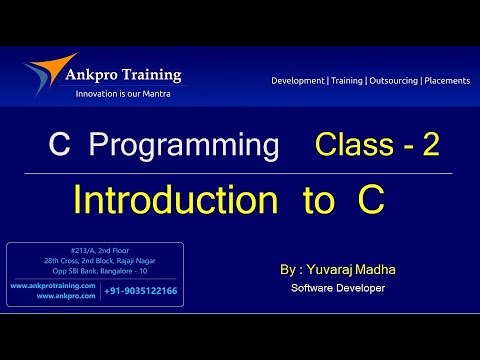 Ankpro Training
Innovation is our Mantra

Development | Training | Outsourcing | Placements

C Programming Class - 2

Introduction to C

#213/A, 2nd Floor
28th Cross, 2nd Block, Rajaji Nagar
Opp SBI Bank, Bangalore - 10

www.ankprotraining.com
www.ankpro.com
+91-9035122166

By : Yuvaraj Madha
Software Developer